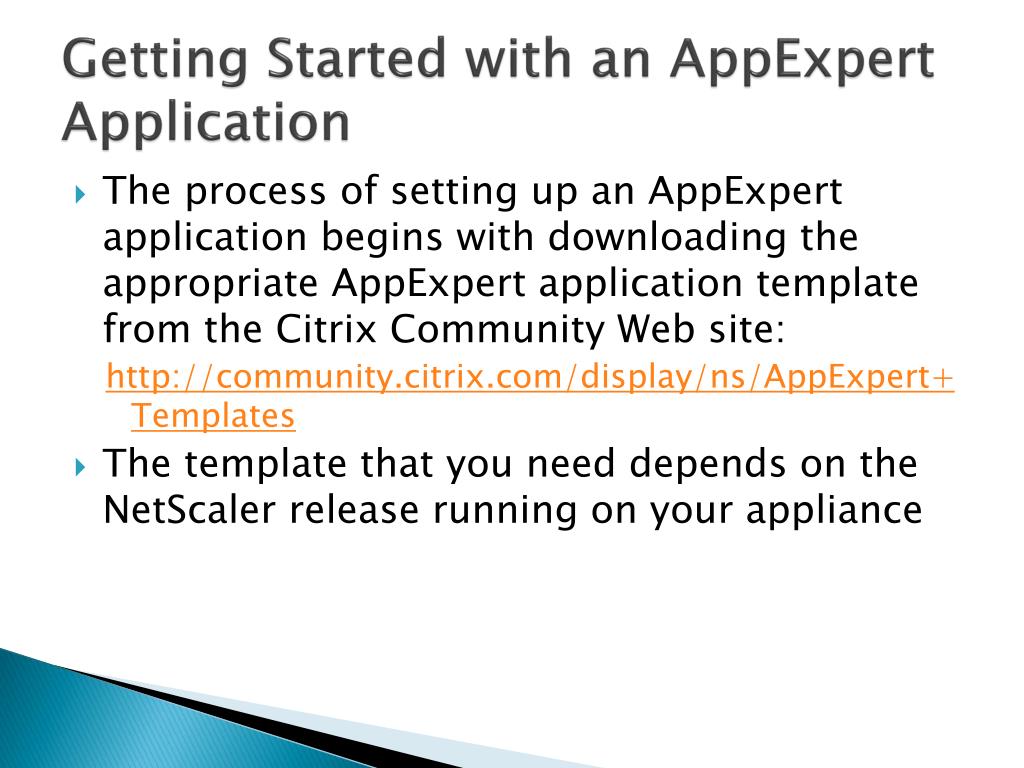 Getting Started with an AppExpert Application

The process of setting up an AppExpert application begins with downloading the appropriate AppExpert application template from the Citrix Community Web site:

http://community.citrix.com/display/ns/AppExpert+Templates

The template that you need depends on the NetScaler release running on your appliance